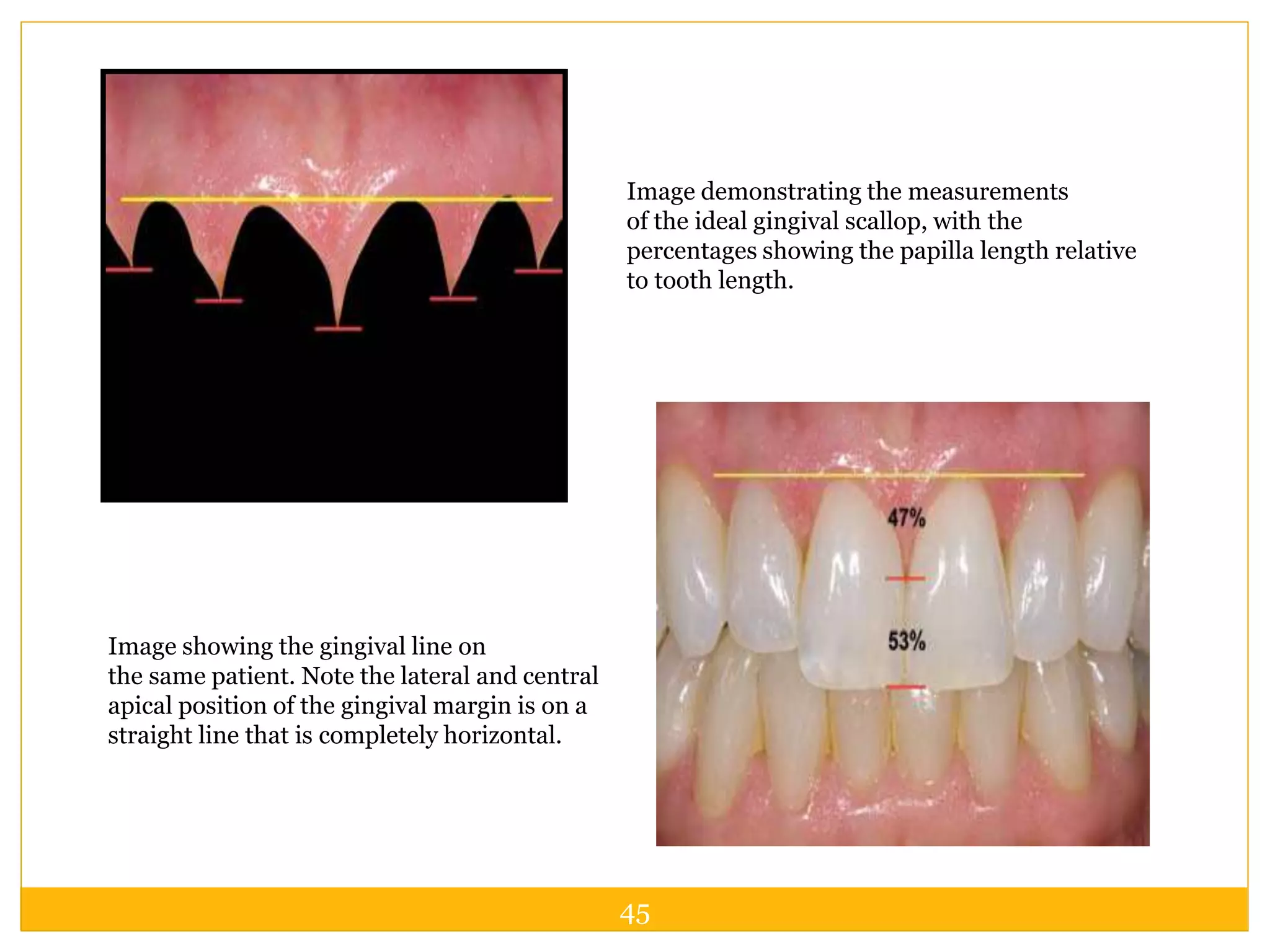 Image demonstrating the measurements of the ideal gingival scallop, with the percentages showing the papilla length relative to tooth length.

47%

53%

Image showing the gingival line on the same patient. Note the lateral and central apical position of the gingival margin is on a straight line that is completely horizontal.

45